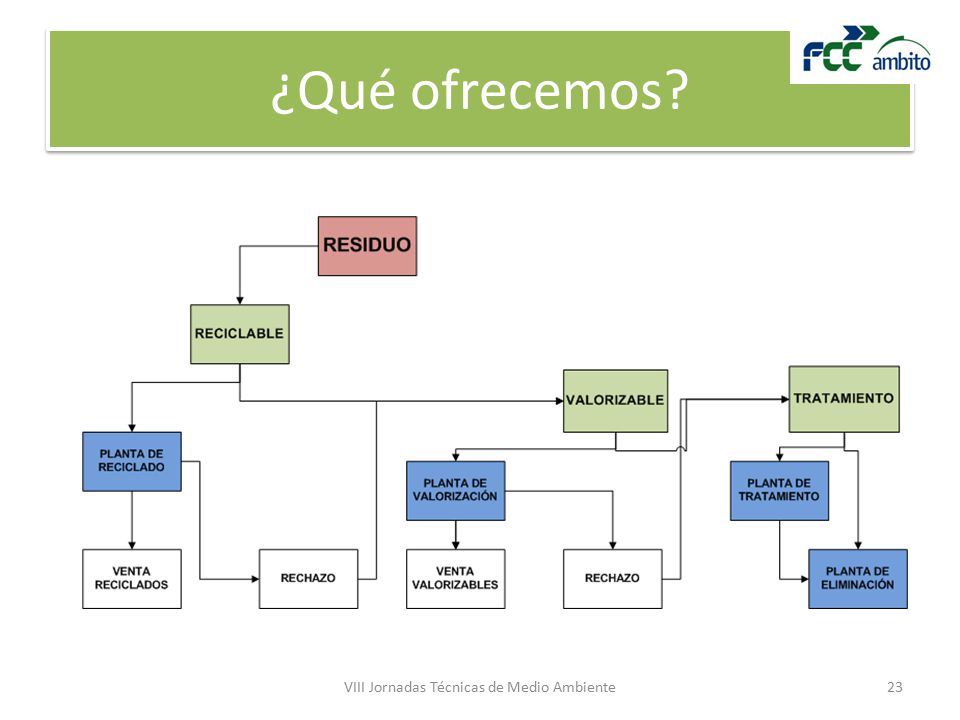 ¿Qué ofrecemos?

FCC ambito

RESIDUO

RECICLABLE

VALORIZABLE

TRATAMIENTO

PLANTA DE RECICLADO

PLANTA DE VALORIZACIÓN

PLANTA DE TRATAMIENTO

VENTA RECICLADOS

RECHAZO

VENTA VALORIZABLES

RECHAZO

PLANTA DE ELIMINACIÓN

VIII Jornadas Técnicas de Medio Ambiente

23